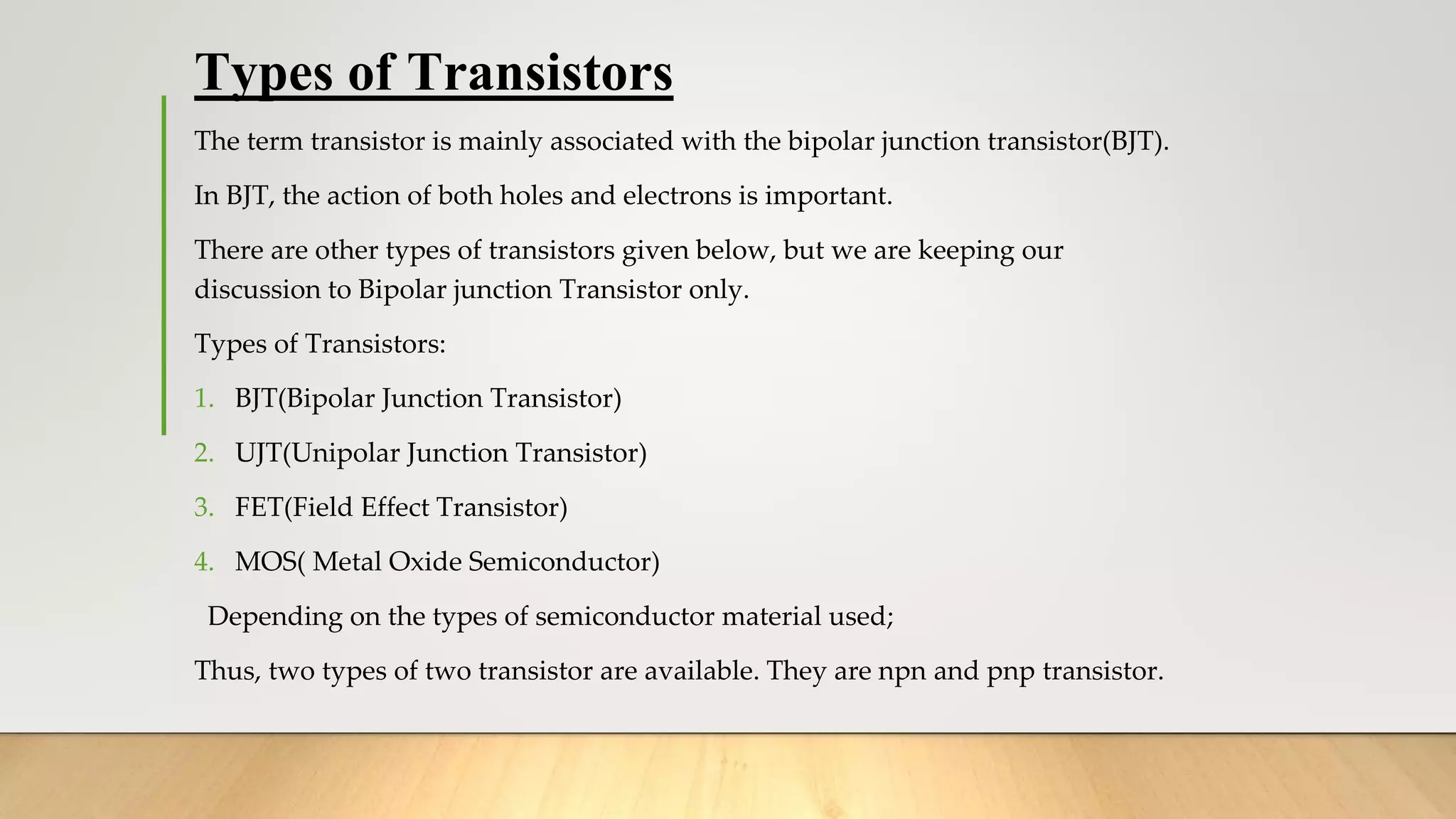 Types of Transistors

The term transistor is mainly associated with the bipolar junction transistor(BJT).

In BJT, the action of both holes and electrons is important.

There are other types of transistors given below, but we are keeping our discussion to Bipolar junction Transistor only.

Types of Transistors:

1. BJT(Bipolar Junction Transistor)

2. UJT(Unipolar Junction Transistor)

3. FET(Field Effect Transistor)

4. MOS( Metal Oxide Semiconductor)

Depending on the types of semiconductor material used;

Thus, two types of two transistor are available. They are npn and pnp transistor.